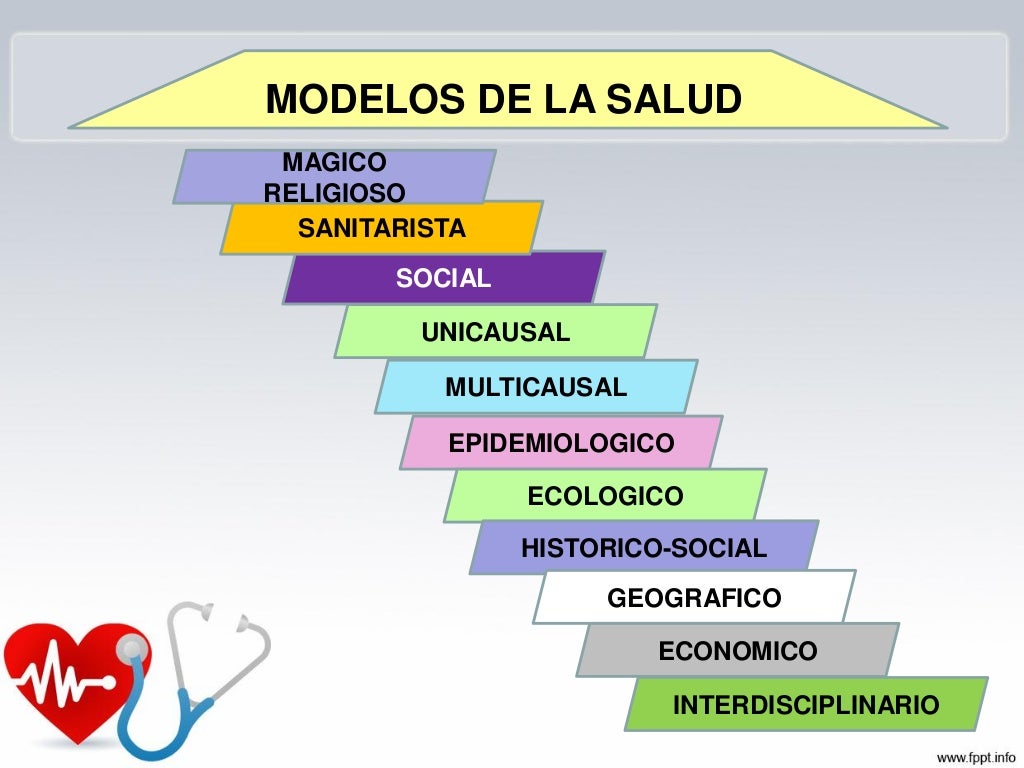 MODELOS DE LA SALUD

MAGICO RELIGIOSO

SANITARISTA

SOCIAL

UNICAUSAL

MULTICAUSAL

EPIDEMIOLOGICO

ECOLOGICO

HISTORICO-SOCIAL

GEOGRAFICO

ECONOMICO

INTERDISCIPLINARIO

www.fppt.info